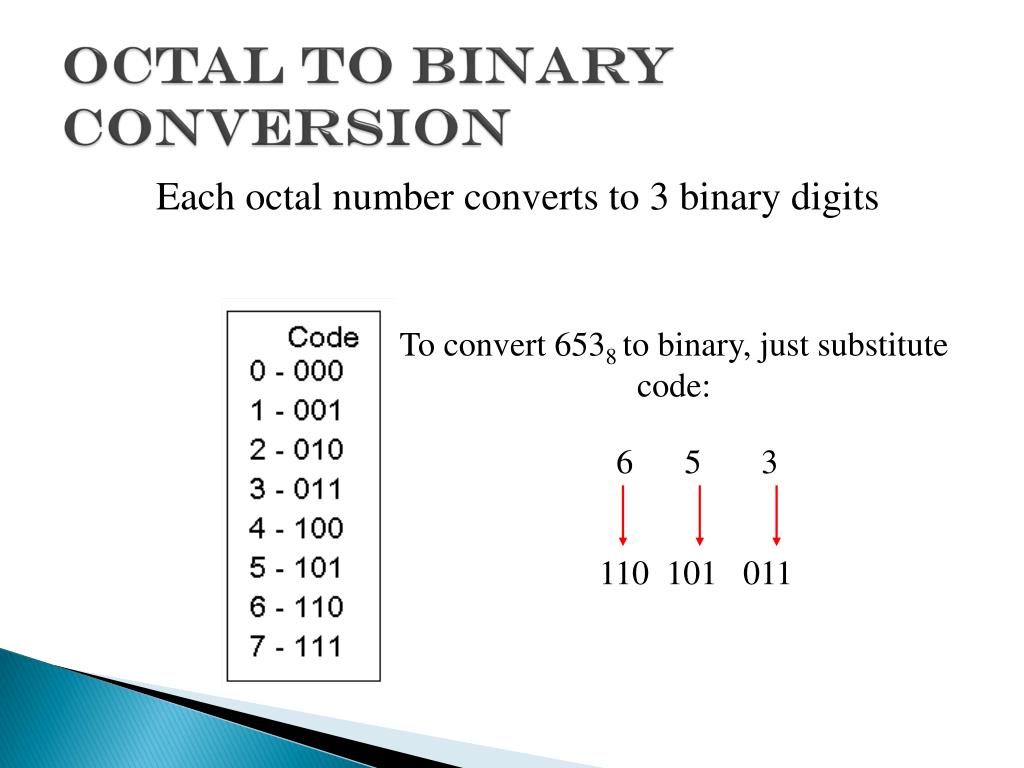 OCTAL TO BINARY CONVERSION

Each octal number converts to 3 binary digits

Code
0 - 000
1 - 001
2 - 010
3 - 011
4 - 100
5 - 101
6 - 110
7 - 111

To convert $653_8$ to binary, just substitute code:

6 5 3

110 101 011